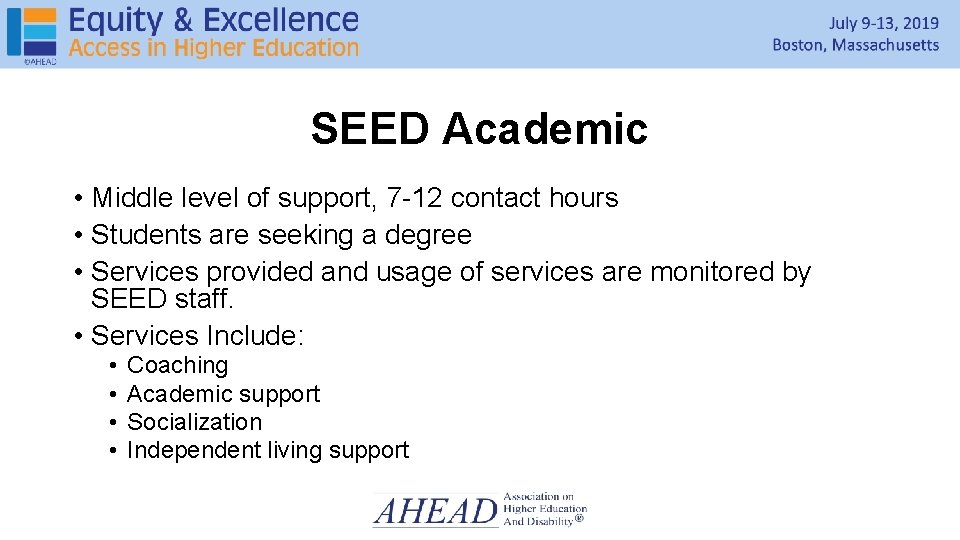 ©AHEAD Equity & Excellence
Access in Higher Education

July 9-13, 2019
Boston, Massachusetts

SEED Academic

• Middle level of support, 7-12 contact hours
• Students are seeking a degree
• Services provided and usage of services are monitored by SEED staff.
• Services Include:
  • Coaching
  • Academic support
  • Socialization
  • Independent living support

AHEAD Association on Higher Education And Disability®